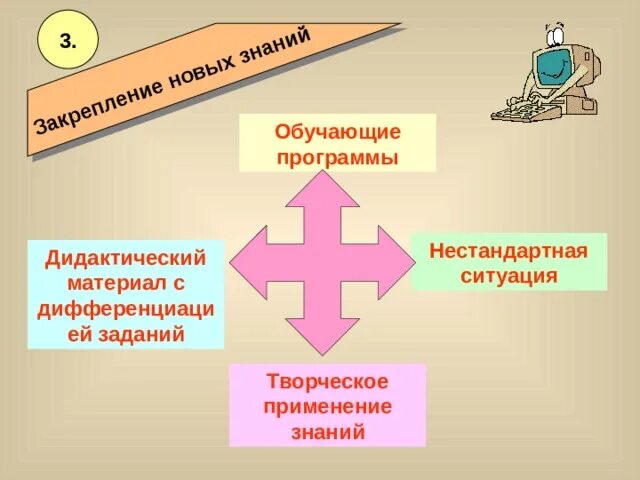 3.

Закрепление новых знаний

Обучающие программы

Дидактический материал с дифференциацией заданий

Нестандартная ситуация

Творческое применение знаний